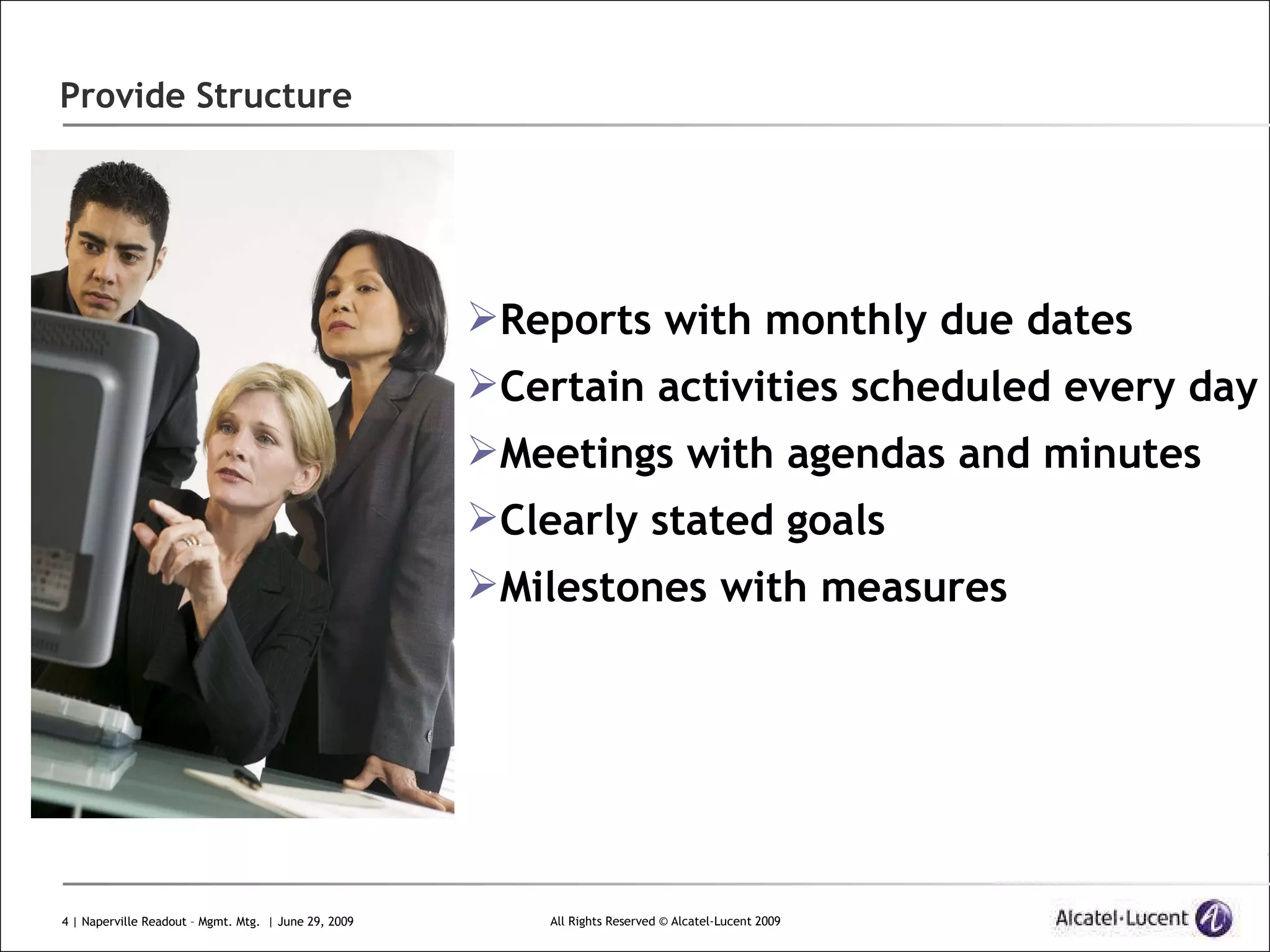 Provide Structure

➢Reports with monthly due dates
➢Certain activities scheduled every day
➢Meetings with agendas and minutes
➢Clearly stated goals
➢Milestones with measures

4 | Naperville Readout – Mgmt. Mtg. | June 29, 2009

All Rights Reserved © Alcatel-Lucent 2009

Alcatel·Lucent